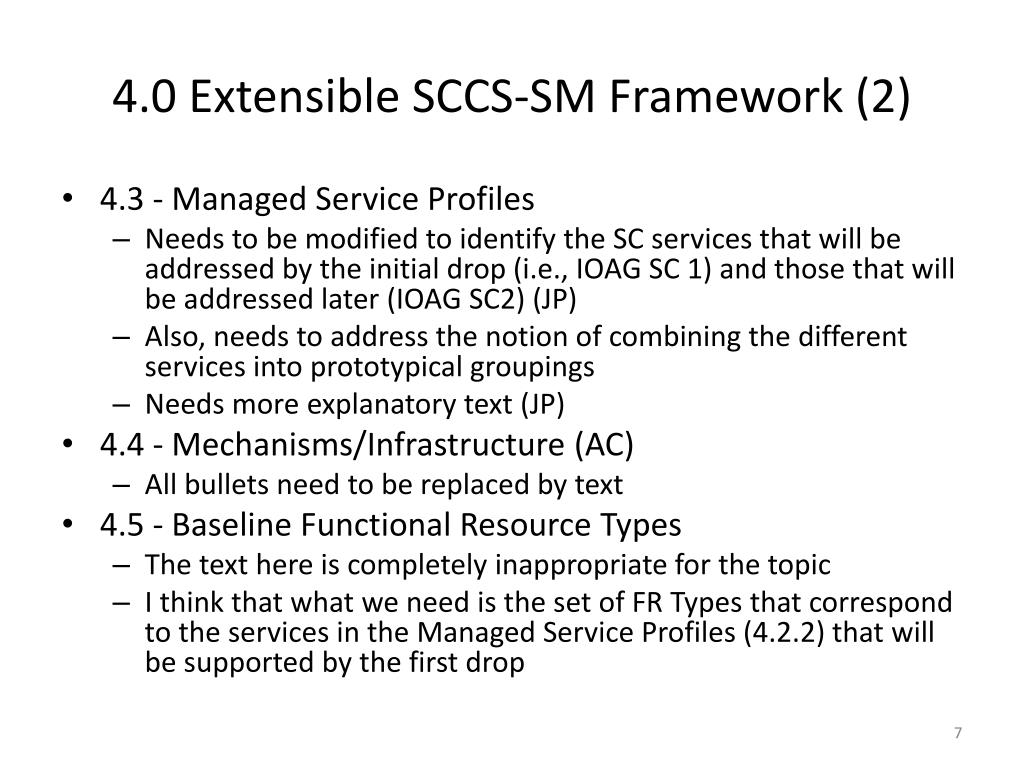 4.0 Extensible SCCS-SM Framework (2)

• 4.3 - Managed Service Profiles
– Needs to be modified to identify the SC services that will be addressed by the initial drop (i.e., IOAG SC 1) and those that will be addressed later (IOAG SC2) (JP)
– Also, needs to address the notion of combining the different services into prototypical groupings
– Needs more explanatory text (JP)
• 4.4 - Mechanisms/Infrastructure (AC)
– All bullets need to be replaced by text
• 4.5 - Baseline Functional Resource Types
– The text here is completely inappropriate for the topic
– I think that what we need is the set of FR Types that correspond to the services in the Managed Service Profiles (4.2.2) that will be supported by the first drop

7